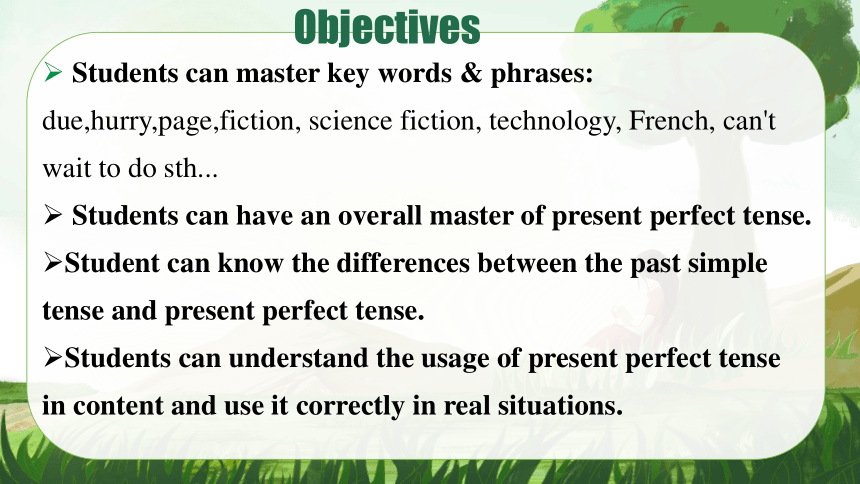 Objectives

➢ Students can master key words & phrases:
due,hurry,page,fiction, science fiction, technology, French, can't wait to do sth...

➢ Students can have an overall master of present perfect tense.

➢Student can know the differences between the past simple tense and present perfect tense.

➢Students can understand the usage of present perfect tense in content and use it correctly in real situations.